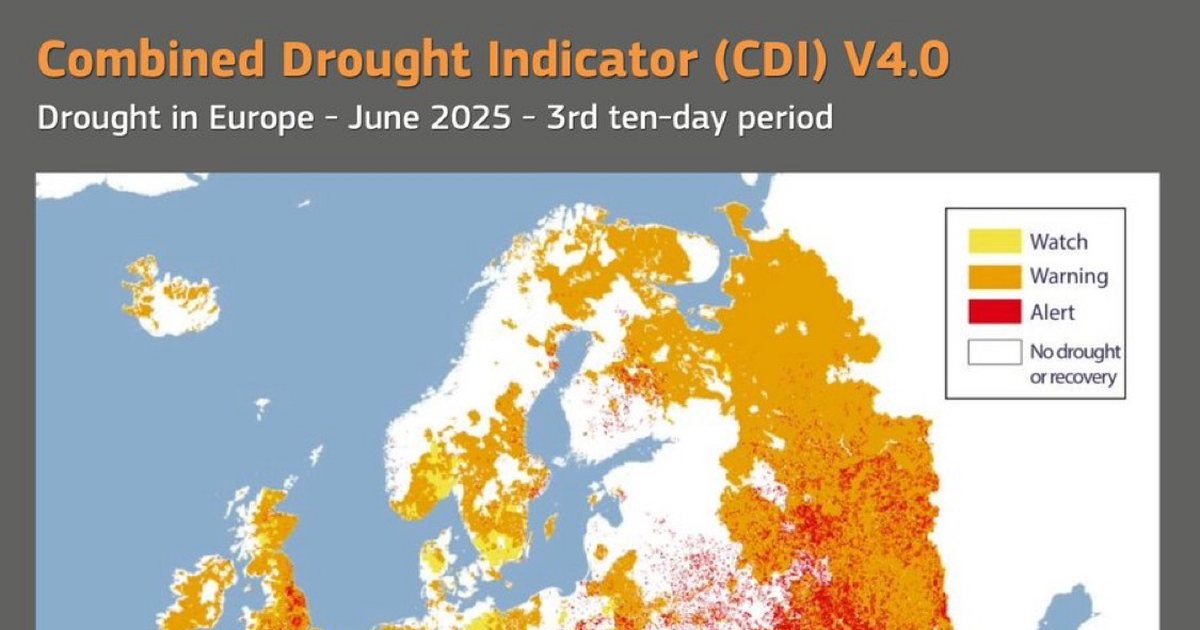 Combined Drought Indicator (CDI) V4.0

Drought in Europe - June 2025 - 3rd ten-day period

Watch
Warning
Alert
No drought or recovery